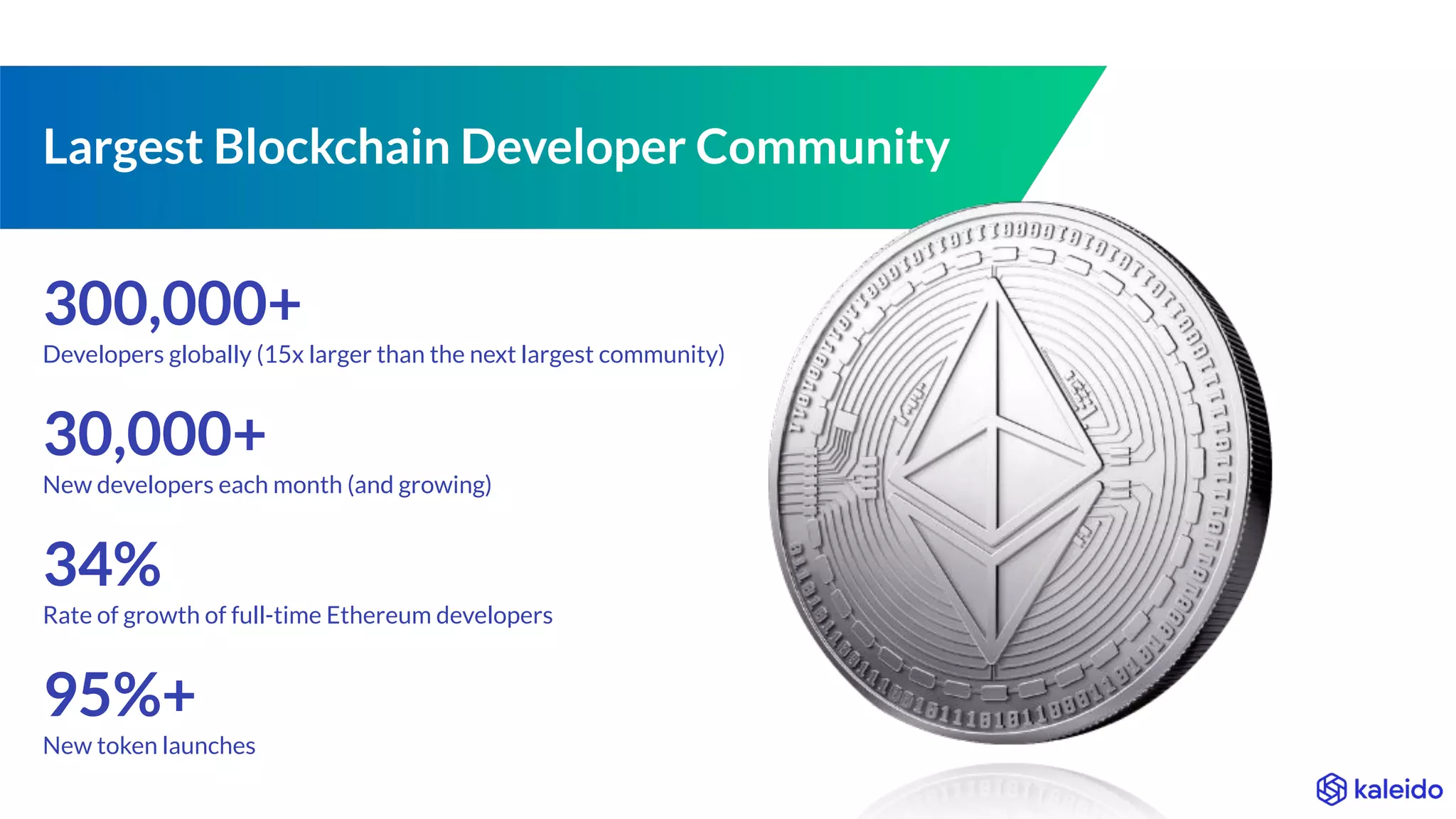 Largest Blockchain Developer Community

300,000+
Developers globally (15x larger than the next largest community)

30,000+
New developers each month (and growing)

34%
Rate of growth of full-time Ethereum developers

95%+
New token launches

kaleido